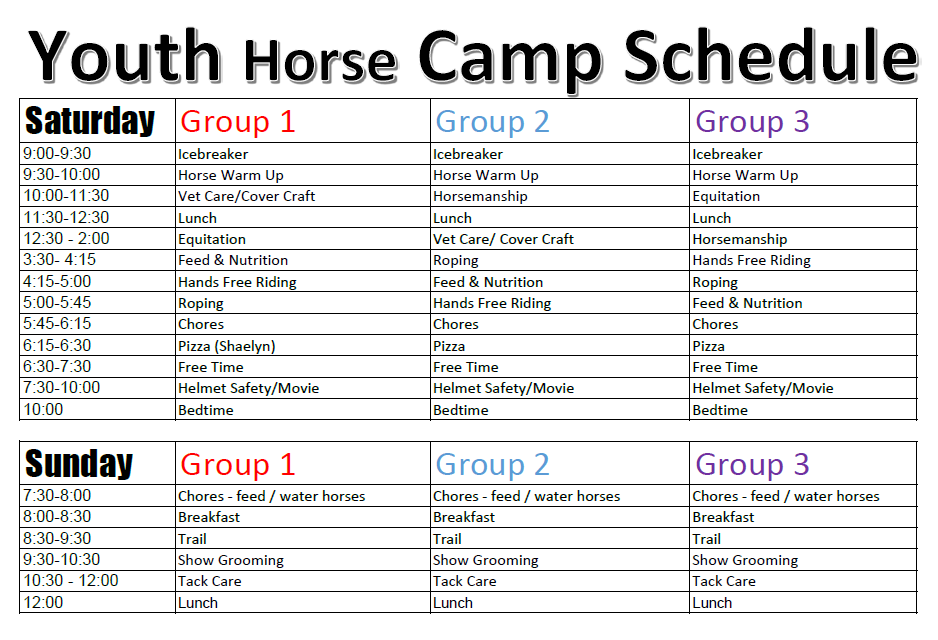 Youth Horse Camp Schedule

| Saturday | Group 1 | Group 2 | Group 3 |
|---|---|---|---|
| 9:00-9:30 | Icebreaker | Icebreaker | Icebreaker |
| 9:30-10:00 | Horse Warm Up | Horse Warm Up | Horse Warm Up |
| 10:00-11:30 | Vet Care/Cover Craft | Horsemanship | Equitation |
| 11:30-12:30 | Lunch | Lunch | Lunch |
| 12:30 - 2:00 | Equitation | Vet Care/ Cover Craft | Horsemanship |
| 3:30- 4:15 | Feed & Nutrition | Roping | Hands Free Riding |
| 4:15-5:00 | Hands Free Riding | Feed & Nutrition | Roping |
| 5:00-5:45 | Roping | Hands Free Riding | Feed & Nutrition |
| 5:45-6:15 | Chores | Chores | Chores |
| 6:15-6:30 | Pizza (Shaelyn) | Pizza | Pizza |
| 6:30-7:30 | Free Time | Free Time | Free Time |
| 7:30-10:00 | Helmet Safety/Movie | Helmet Safety/Movie | Helmet Safety/Movie |
| 10:00 | Bedtime | Bedtime | Bedtime |

| Sunday | Group 1 | Group 2 | Group 3 |
|---|---|---|---|
| 7:30-8:00 | Chores - feed / water horses | Chores - feed / water horses | Chores - feed / water horses |
| 8:00-8:30 | Breakfast | Breakfast | Breakfast |
| 8:30-9:30 | Trail | Trail | Trail |
| 9:30-10:30 | Show Grooming | Show Grooming | Show Grooming |
| 10:30 - 12:00 | Tack Care | Tack Care | Tack Care |
| 12:00 | Lunch | Lunch | Lunch |